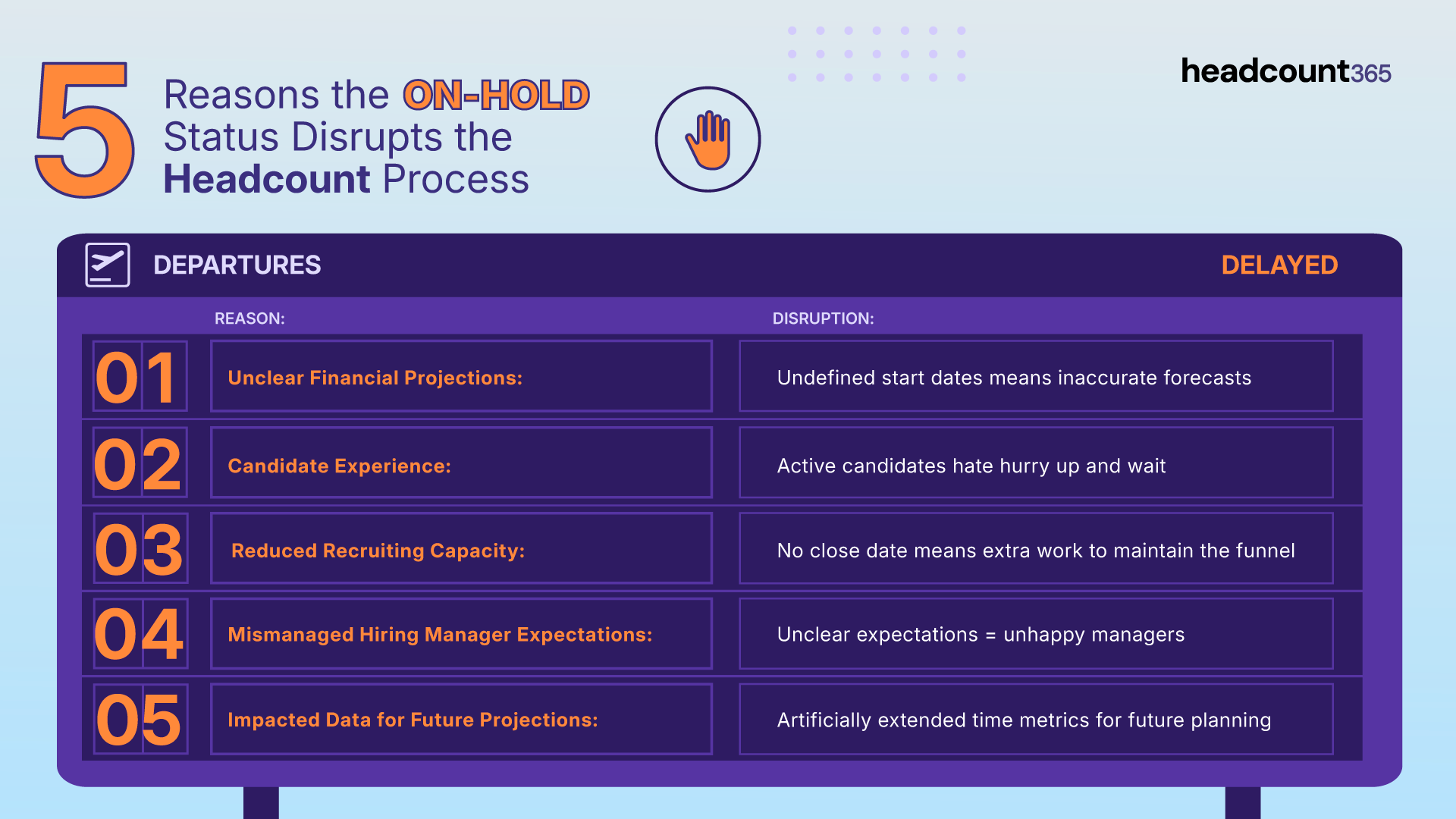 5 Reasons the ON-HOLD Status Disrupts the Headcount Process

headcount365

DEPARTURES

DELAYED

| | REASON: | DISRUPTION: |
|---|---|---|
| 01 | Unclear Financial Projections: | Undefined start dates means inaccurate forecasts |
| 02 | Candidate Experience: | Active candidates hate hurry up and wait |
| 03 | Reduced Recruiting Capacity: | No close date means extra work to maintain the funnel |
| 04 | Mismanaged Hiring Manager Expectations: | Unclear expectations = unhappy managers |
| 05 | Impacted Data for Future Projections: | Artificially extended time metrics for future planning |